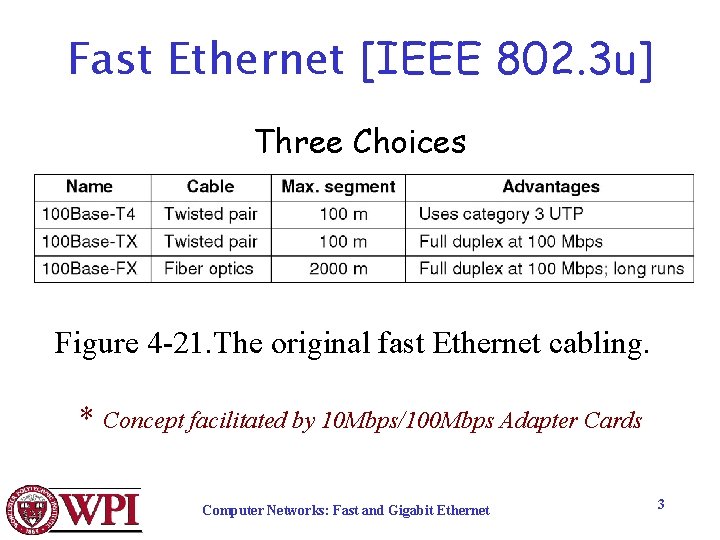 Fast Ethernet [IEEE 802.3u]

Three Choices

| Name | Cable | Max. segment | Advantages |
|---|---|---|---|
| 100Base-T4 | Twisted pair | 100 m | Uses category 3 UTP |
| 100Base-TX | Twisted pair | 100 m | Full duplex at 100 Mbps |
| 100Base-FX | Fiber optics | 2000 m | Full duplex at 100 Mbps; long runs |

Figure 4-21.The original fast Ethernet cabling.

* Concept facilitated by 10Mbps/100Mbps Adapter Cards

WPI

Computer Networks: Fast and Gigabit Ethernet

3